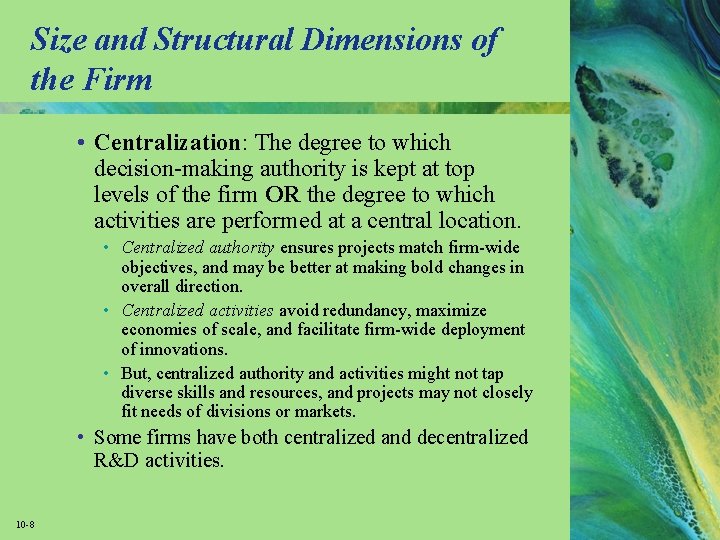 Size and Structural Dimensions of the Firm

• Centralization: The degree to which decision-making authority is kept at top levels of the firm OR the degree to which activities are performed at a central location.

• Centralized authority ensures projects match firm-wide objectives, and may be better at making bold changes in overall direction.

• Centralized activities avoid redundancy, maximize economies of scale, and facilitate firm-wide deployment of innovations.

• But, centralized authority and activities might not tap diverse skills and resources, and projects may not closely fit needs of divisions or markets.

• Some firms have both centralized and decentralized R&D activities.

10-8